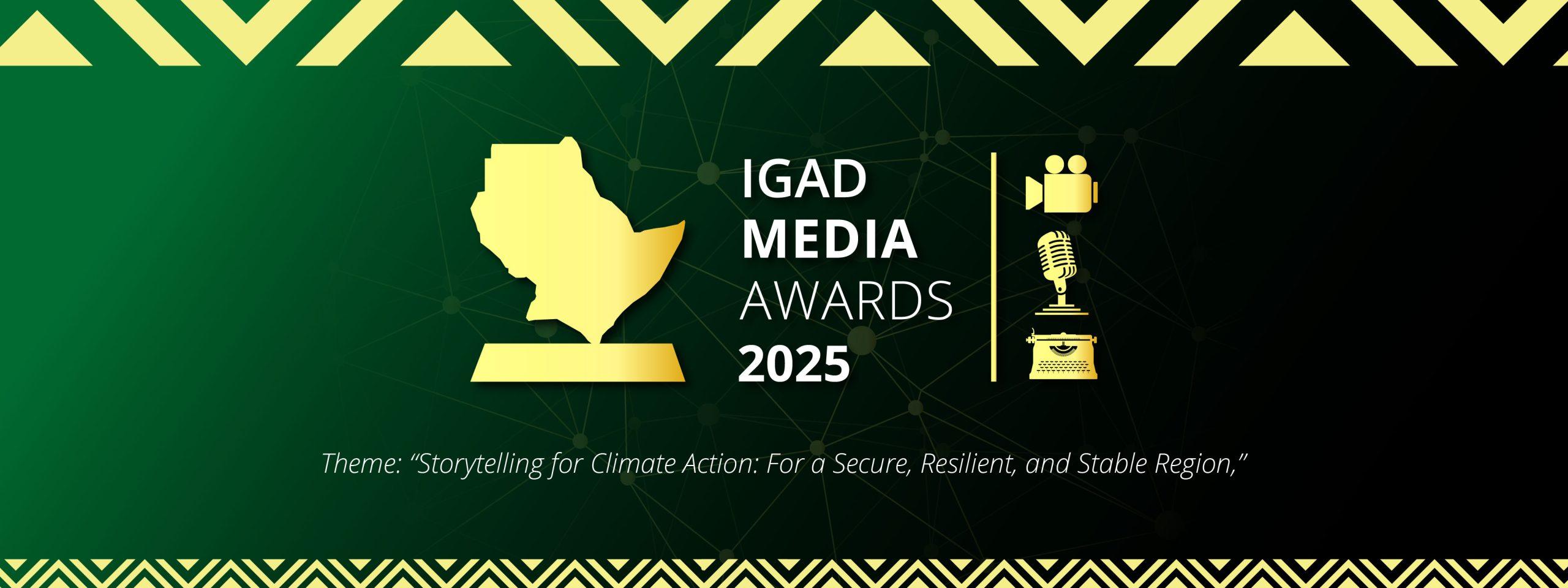 IGAD
MEDIA
AWARDS
2025

Theme: “Storytelling for Climate Action: For a Secure, Resilient, and Stable Region,”